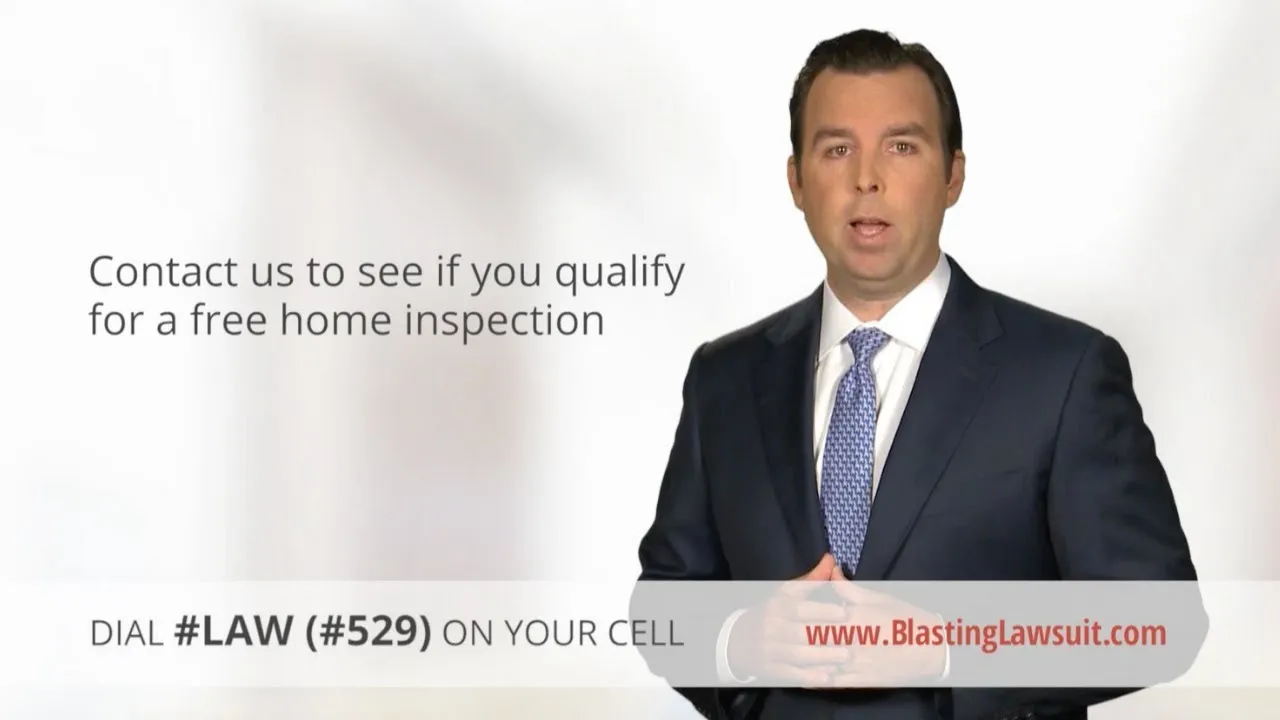 Contact us to see if you qualify for a free home inspection

DIAL #LAW (#529) ON YOUR CELL

www.BlastingLawsuit.com